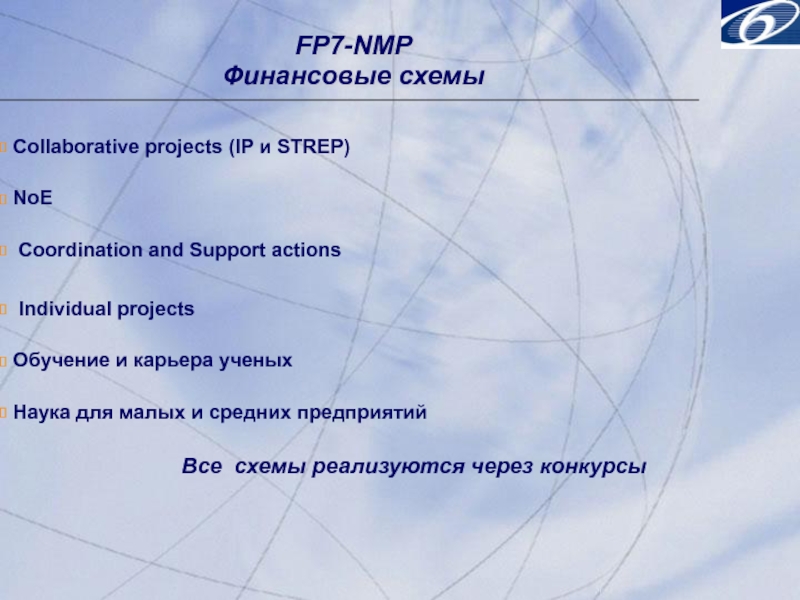 FP7-NMP
Финансовые схемы

Collaborative projects (IP и STREP)

NoE

Coordination and Support actions

Individual projects

Обучение и карьера ученых

Наука для малых и средних предприятий

Все схемы реализуются через конкурсы